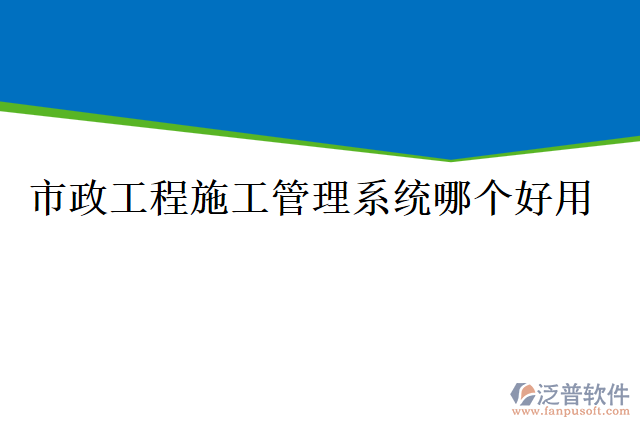 市政工程施工管理系统哪个好用

泛普软件
www.fanpusoft.com